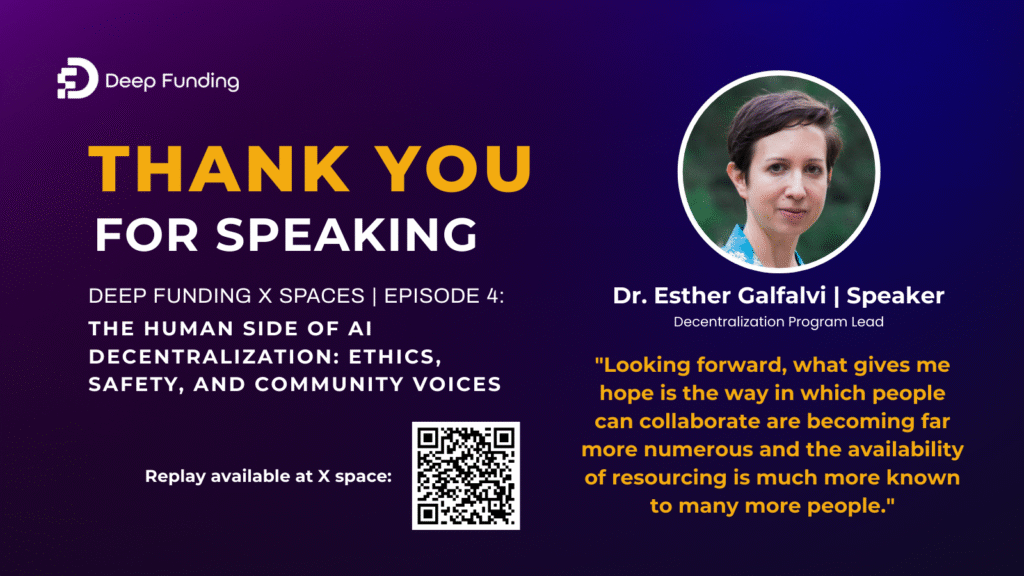 Deep Funding

THANK YOU
FOR SPEAKING

DEEP FUNDING X SPACES | EPISODE 4:
THE HUMAN SIDE OF AI DECENTRALIZATION: ETHICS, SAFETY, AND COMMUNITY VOICES

Replay available at X space:

Dr. Esther Galfalvi | Speaker
Decentralization Program Lead

"Looking forward, what gives me hope is the way in which people can collaborate are becoming far more numerous and the availability of resourcing is much more known to many more people."